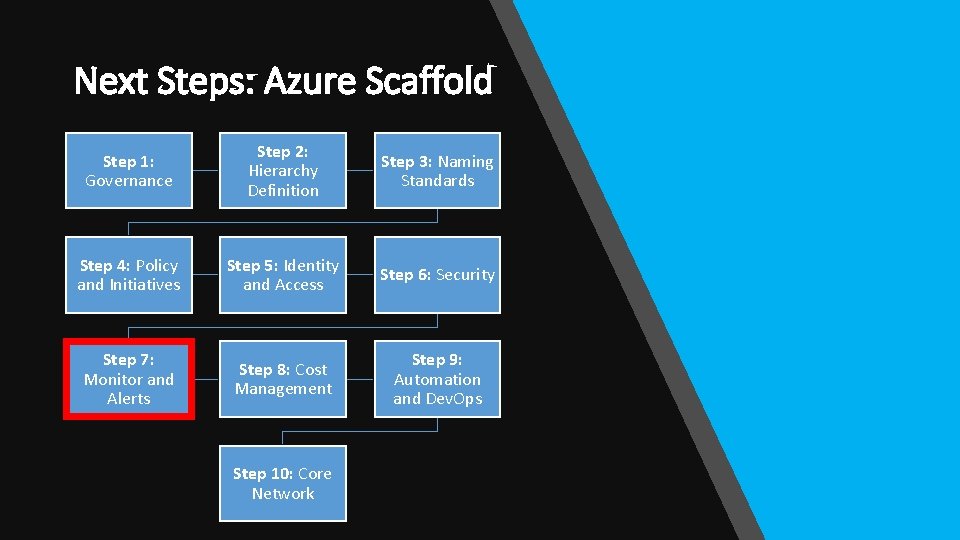 Next Steps: Azure Scaffold

Step 1: Governance

Step 2: Hierarchy Definition

Step 3: Naming Standards

Step 4: Policy and Initiatives

Step 5: Identity and Access

Step 6: Security

Step 7: Monitor and Alerts

Step 8: Cost Management

Step 9: Automation and DevOps

Step 10: Core Network